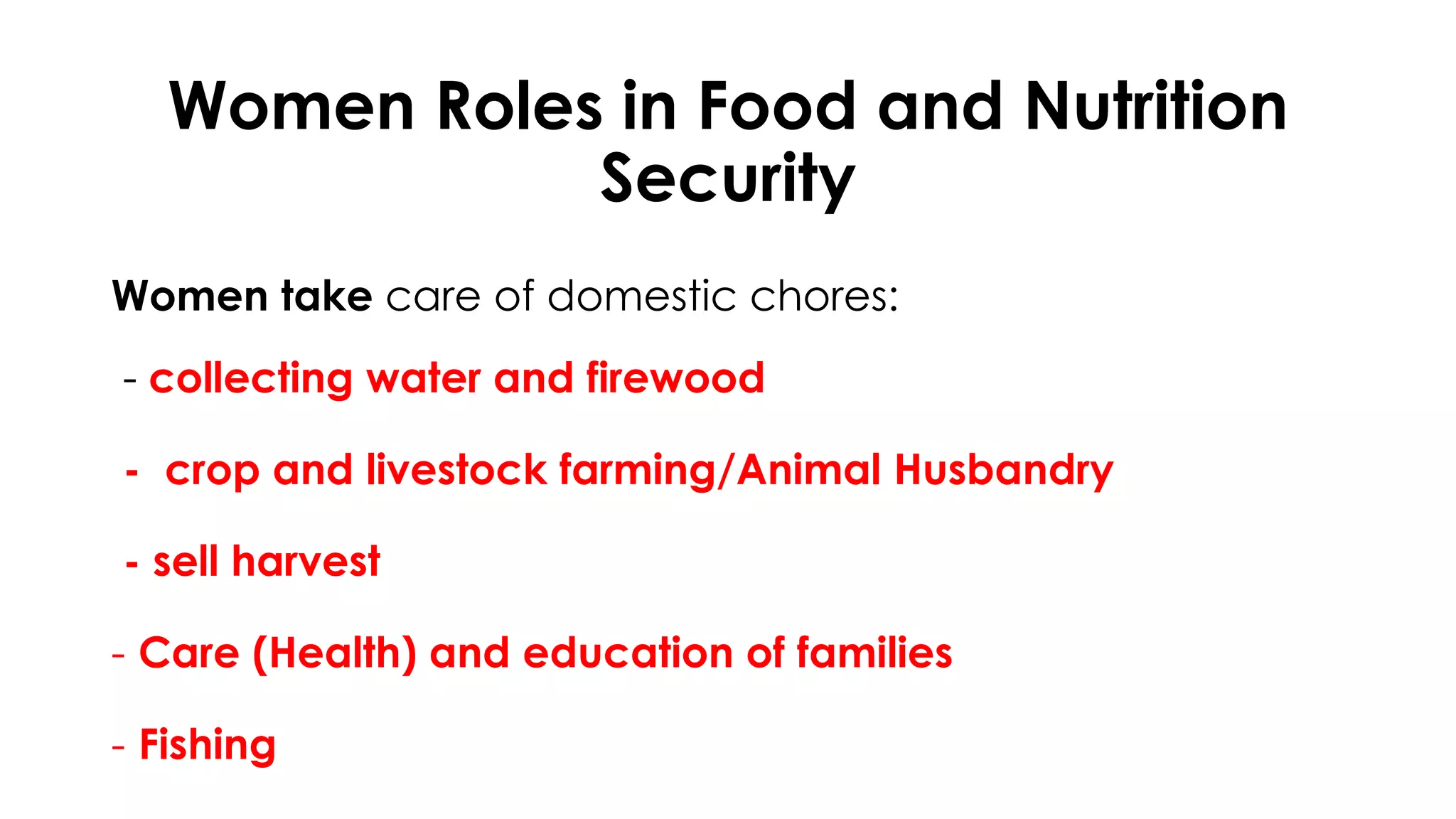 Women Roles in Food and Nutrition Security

Women take care of domestic chores:

- collecting water and firewood

- crop and livestock farming/Animal Husbandry

- sell harvest

- Care (Health) and education of families

- Fishing